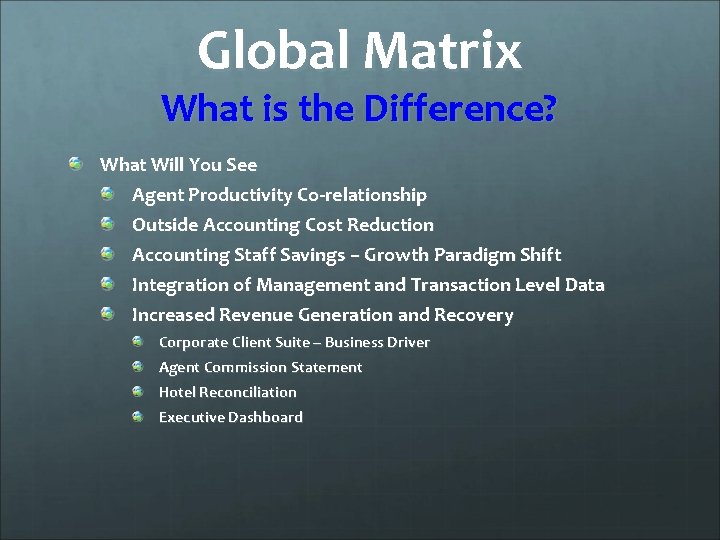 Global Matrix
What is the Difference?

What Will You See

Agent Productivity Co-relationship

Outside Accounting Cost Reduction

Accounting Staff Savings – Growth Paradigm Shift

Integration of Management and Transaction Level Data

Increased Revenue Generation and Recovery

Corporate Client Suite – Business Driver

Agent Commission Statement

Hotel Reconciliation

Executive Dashboard